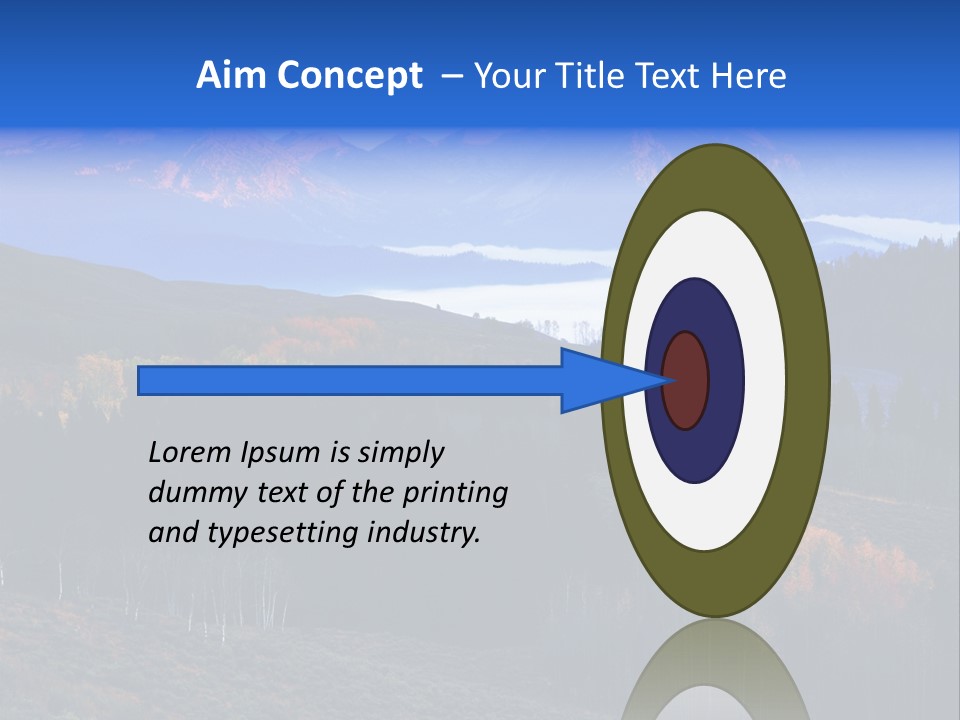 Aim Concept – Your Title Text Here

Lorem Ipsum is simply dummy text of the printing and typesetting industry.